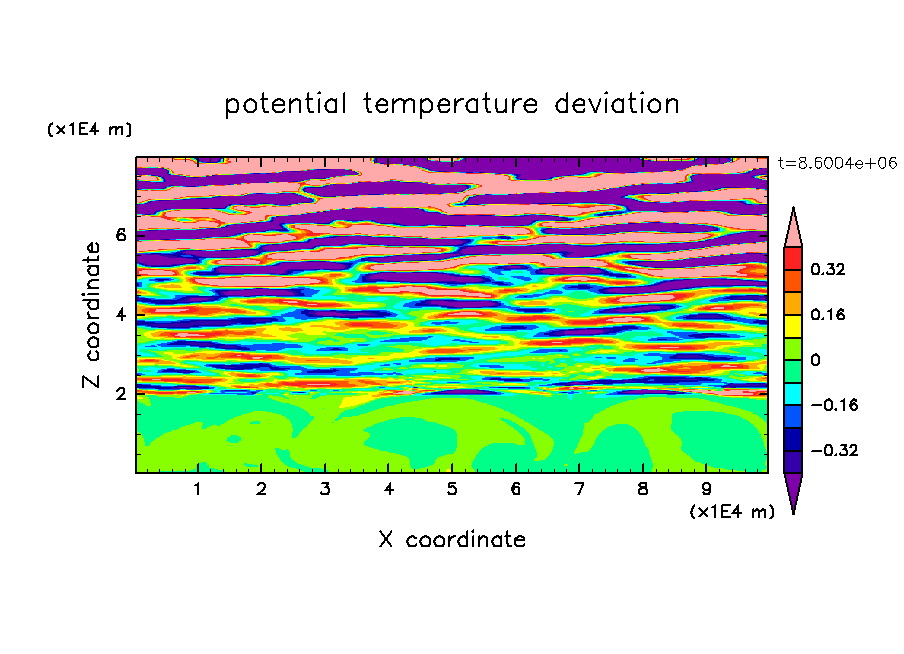 potential temperature deviation

(x1E4 m)

t=8.6004e+06

Z coordinate

6
4
2

0.32
0.16
0
−0.16
−0.32

1 2 3 4 5 6 7 8 9

(x1E4 m)

X coordinate